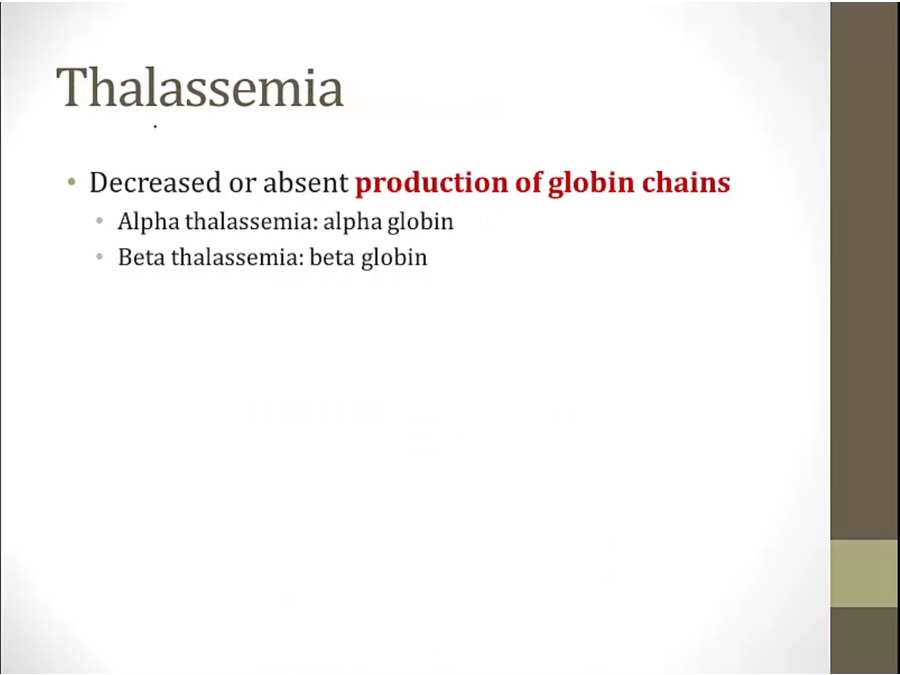 Thalassemia

• Decreased or absent production of globin chains
  • Alpha thalassemia: alpha globin
  • Beta thalassemia: beta globin